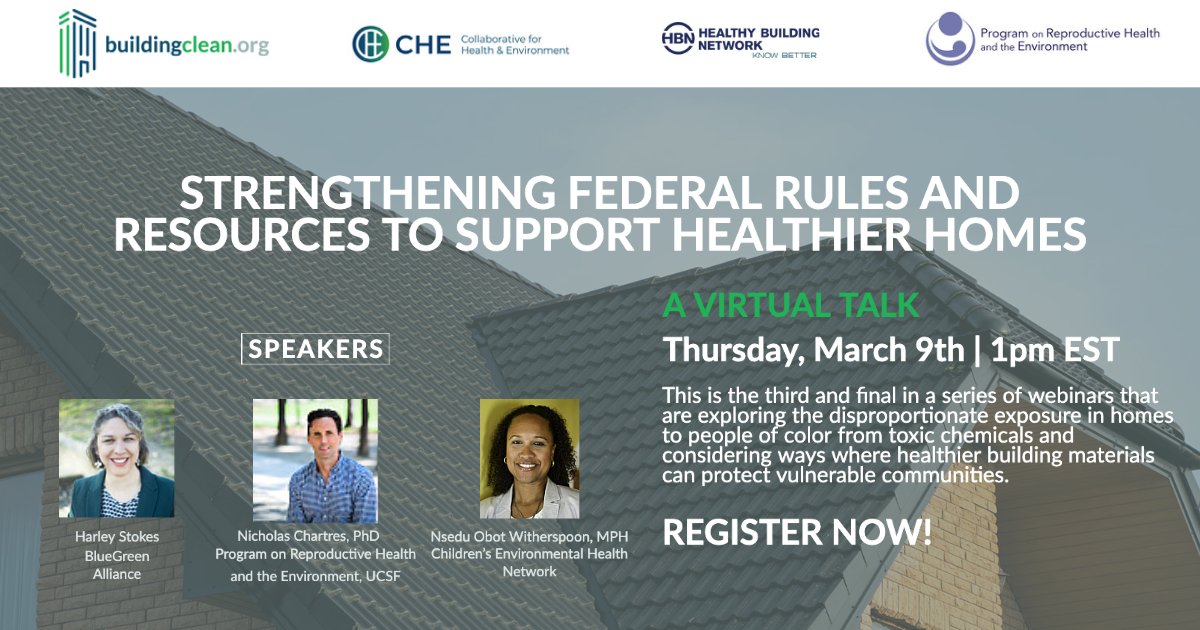 buildingclean.org

CHE Collaborative for Health & Environment

HBN HEALTHY BUILDING NETWORK KNOW BETTER

Program on Reproductive Health and the Environment

STRENGTHENING FEDERAL RULES AND RESOURCES TO SUPPORT HEALTHIER HOMES

SPEAKERS

Harley Stokes
BlueGreen Alliance

Nicholas Chartres, PhD
Program on Reproductive Health and the Environment, UCSF

Nsedu Obot Witherspoon, MPH
Children's Environmental Health Network

A VIRTUAL TALK

Thursday, March 9th | 1pm EST

This is the third and final in a series of webinars that are exploring the disproportionate exposure in homes to people of color from toxic chemicals and considering ways where healthier building materials can protect vulnerable communities.

REGISTER NOW!